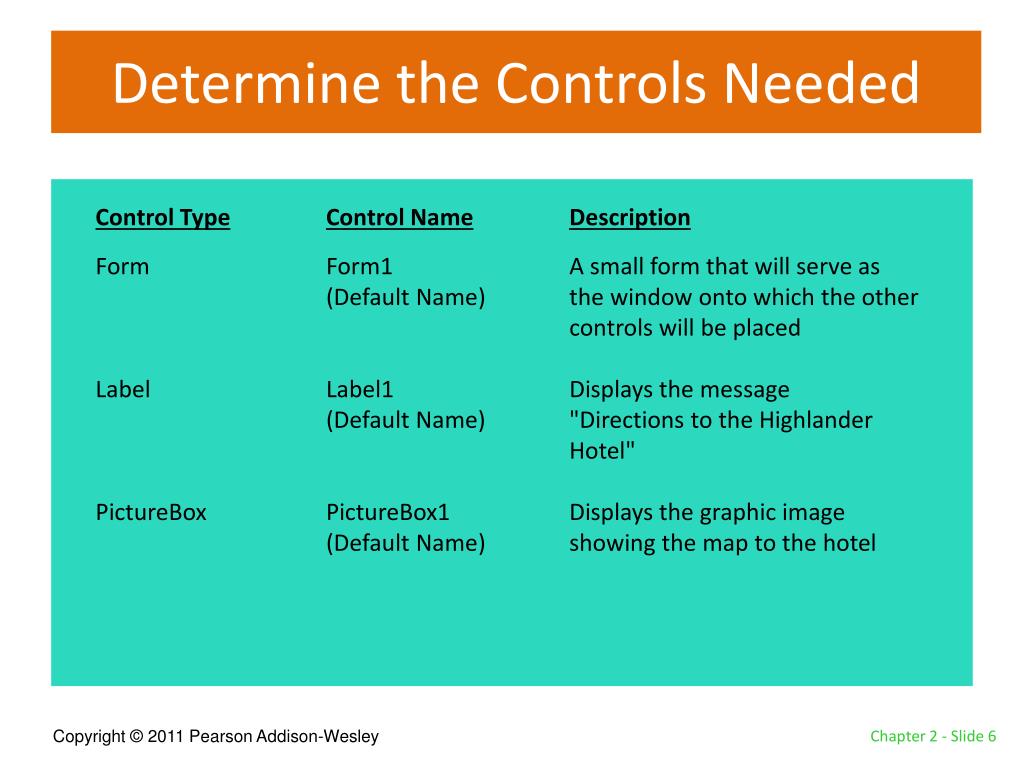 Determine the Controls Needed

| Control Type | Control Name | Description |
|---|---|---|
| Form | Form1 (Default Name) | A small form that will serve as the window onto which the other controls will be placed |
| Label | Label1 (Default Name) | Displays the message "Directions to the Highlander Hotel" |
| PictureBox | PictureBox1 (Default Name) | Displays the graphic image showing the map to the hotel |

Copyright © 2011 Pearson Addison-Wesley

Chapter 2 - Slide 6